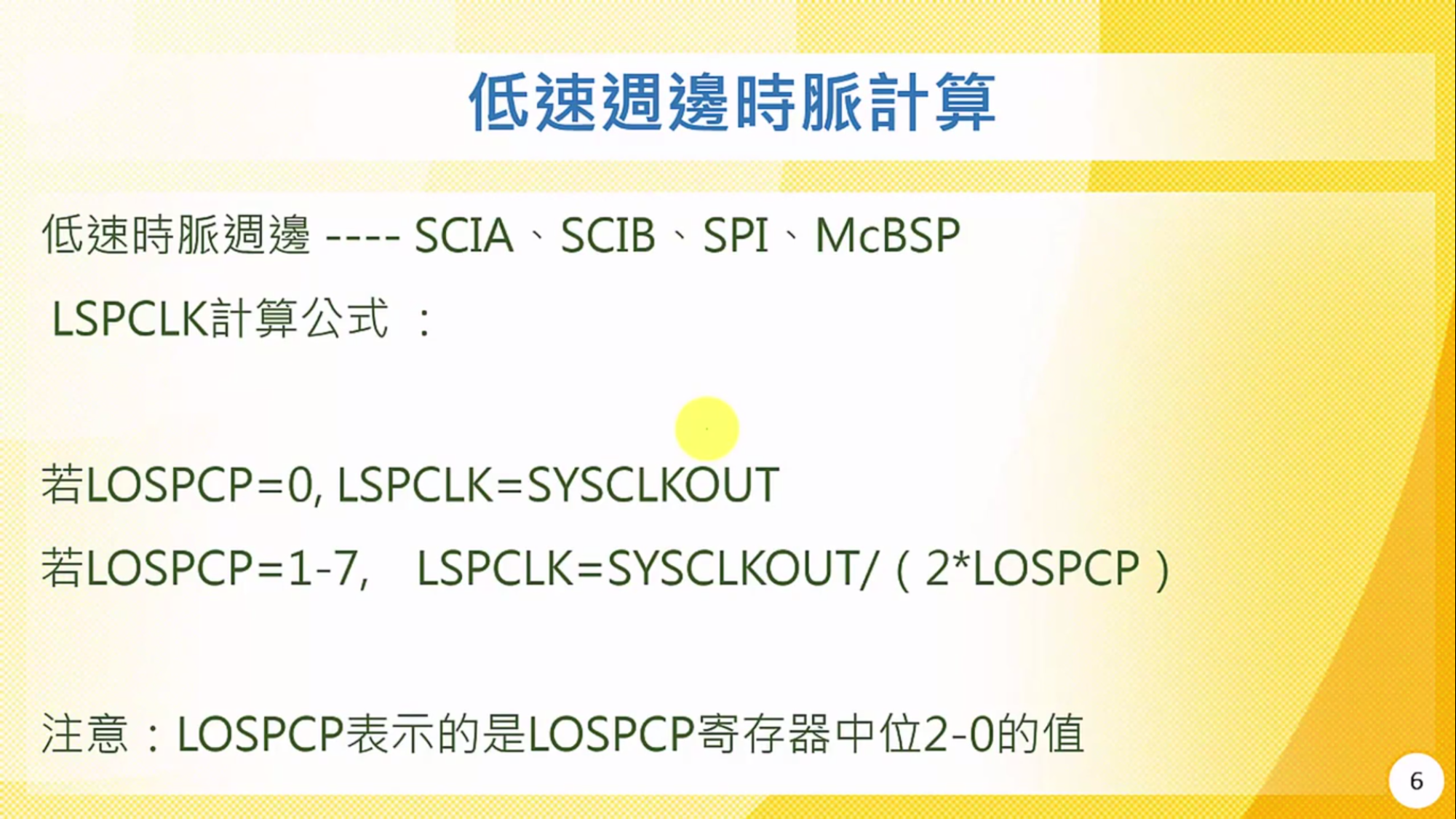 低速週邊時脈計算

低速時脈週邊 ---- SCIA、SCIB、SPI、McBSP

LSPCLK計算公式 ：

若LOSPCP=0, LSPCLK=SYSCLKOUT

若LOSPCP=1-7, LSPCLK=SYSCLKOUT/（2*LOSPCP）

注意：LOSPCP表示的是LOSPCP寄存器中位2-0的值

6